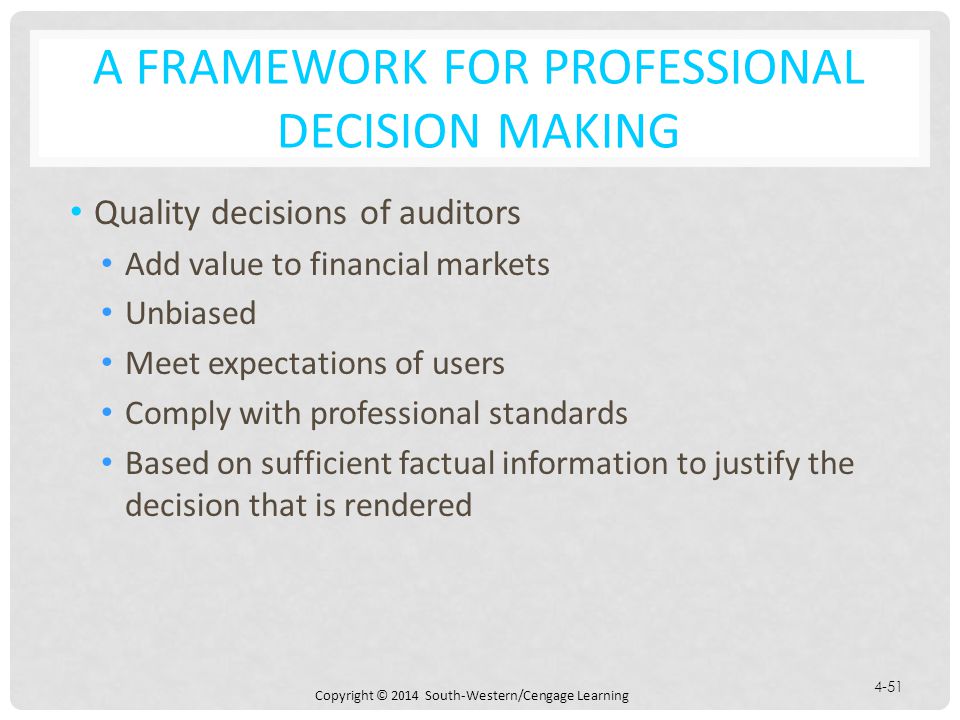 A FRAMEWORK FOR PROFESSIONAL DECISION MAKING

• Quality decisions of auditors
  • Add value to financial markets
  • Unbiased
  • Meet expectations of users
  • Comply with professional standards
  • Based on sufficient factual information to justify the decision that is rendered

Copyright © 2014 South-Western/Cengage Learning

4-51